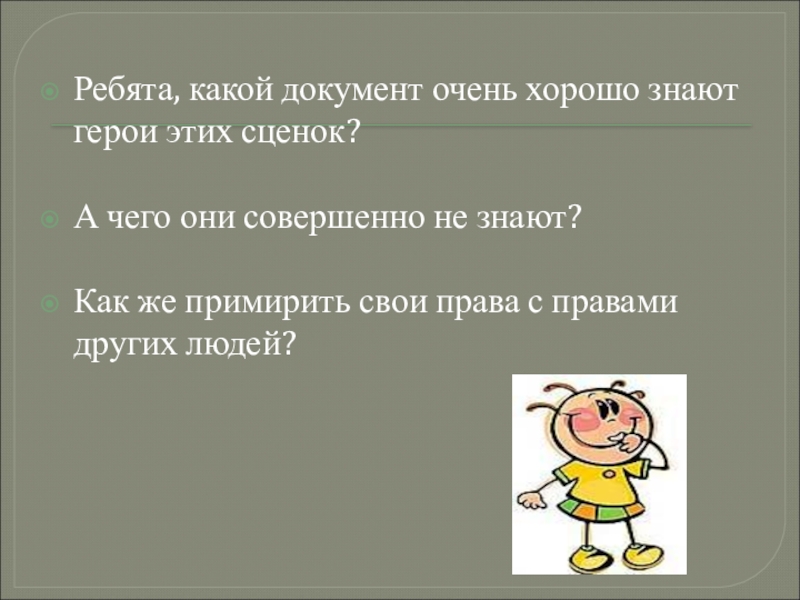 Ребята, какой документ очень хорошо знают герои этих сценок?

А чего они совершенно не знают?

Как же примирить свои права с правами других людей?